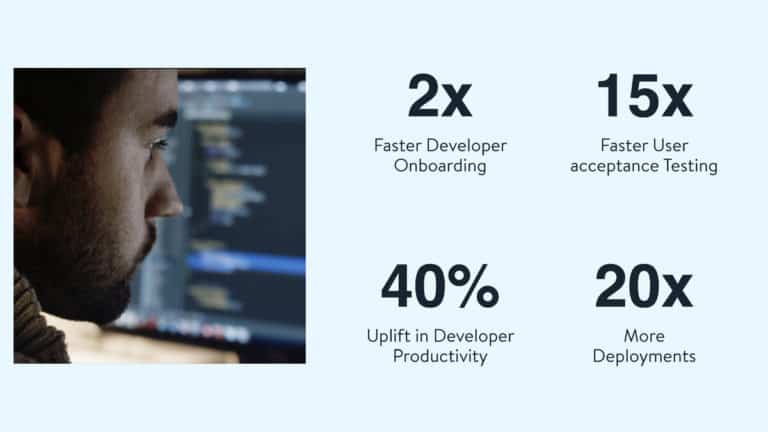 2x
Faster Developer Onboarding

15x
Faster User acceptance Testing

40%
Uplift in Developer Productivity

20x
More Deployments